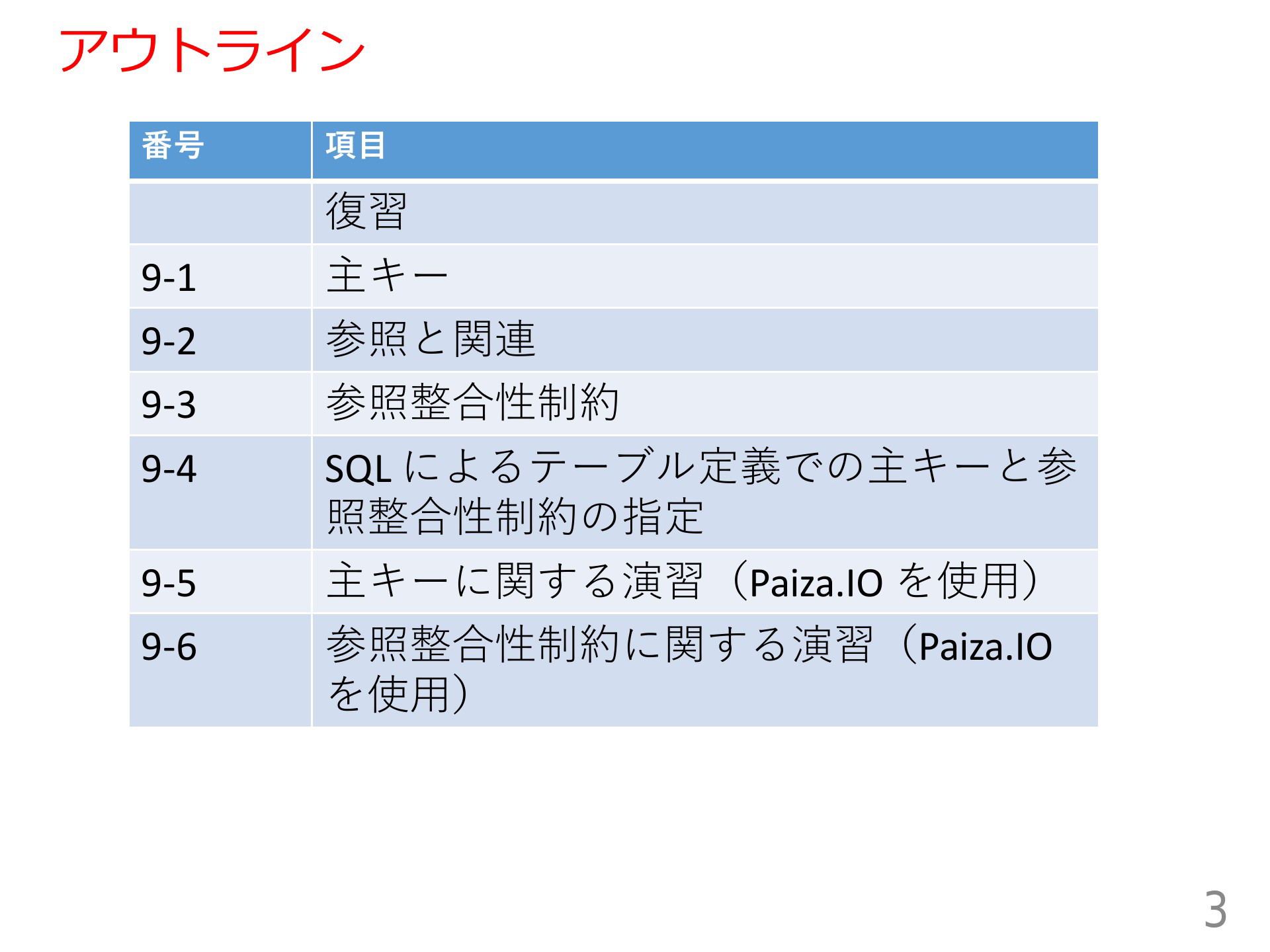 アウトライン

| 番号 | 項目 |
|---|---|
| | 復習 |
| 9-1 | 主キー |
| 9-2 | 参照と関連 |
| 9-3 | 参照整合性制約 |
| 9-4 | SQL によるテーブル定義での主キーと参照整合性制約の指定 |
| 9-5 | 主キーに関する演習（Paiza.IO を使用） |
| 9-6 | 参照整合性制約に関する演習（Paiza.IO を使用） |

3